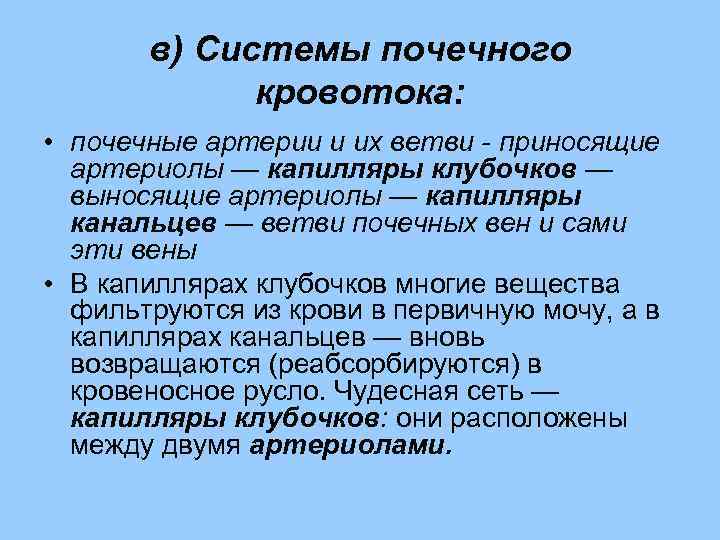 в) Системы почечного кровотока:

• почечные артерии и их ветви - приносящие артериолы — капилляры клубочков — выносящие артериолы — капилляры канальцев — ветви почечных вен и сами эти вены

• В капиллярах клубочков многие вещества фильтруются из крови в первичную мочу, а в капиллярах канальцев — вновь возвращаются (реабсорбируются) в кровеносное русло. Чудесная сеть — капилляры клубочков: они расположены между двумя артериолами.